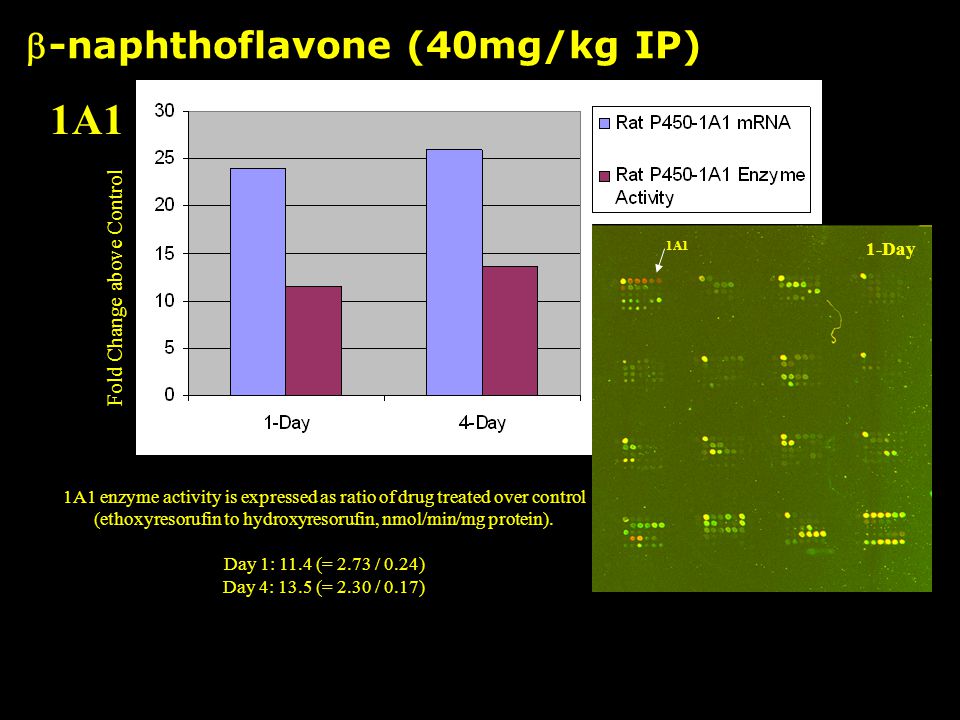 β-naphthoflavone (40mg/kg IP)

1A1

Fold Change above Control

30
25
20
15
10
5
0

1-Day
4-Day

Rat P450-1A1 mRNA
Rat P450-1A1 Enzyme Activity

1A1
1-Day

1A1 enzyme activity is expressed as ratio of drug treated over control (ethoxyresorufin to hydroxyresorufin, nmol/min/mg protein).

Day 1: 11.4 (= 2.73 / 0.24)
Day 4: 13.5 (= 2.30 / 0.17)